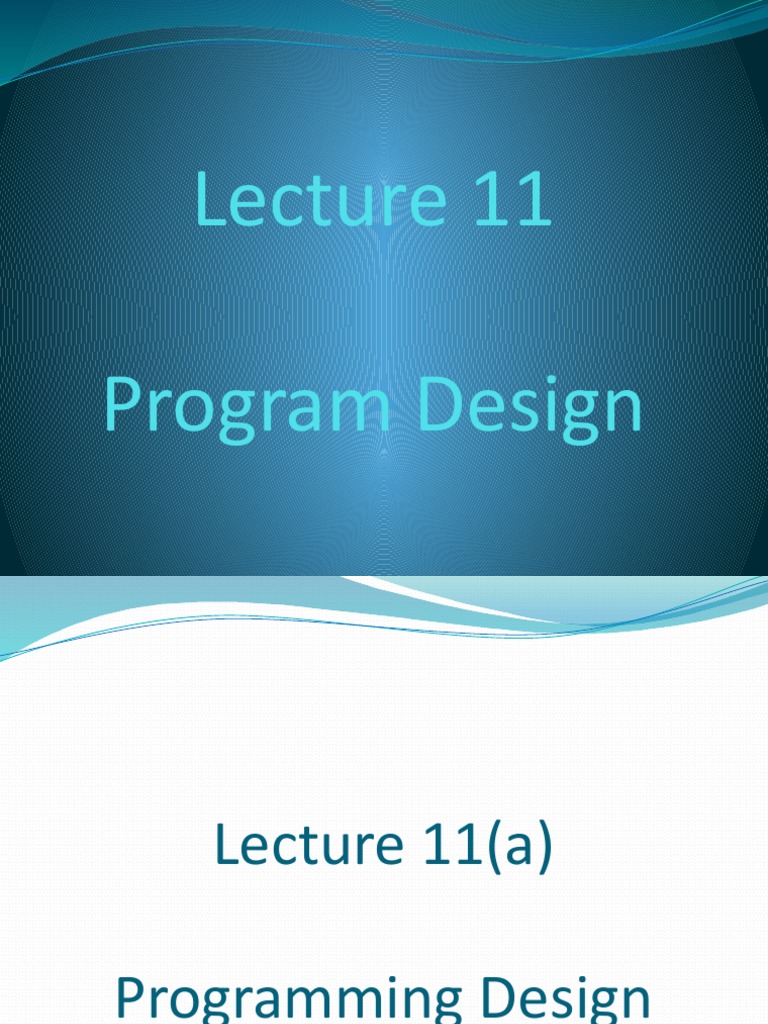 Lecture 11

Program Design

Lecture 11(a)

Programming Design